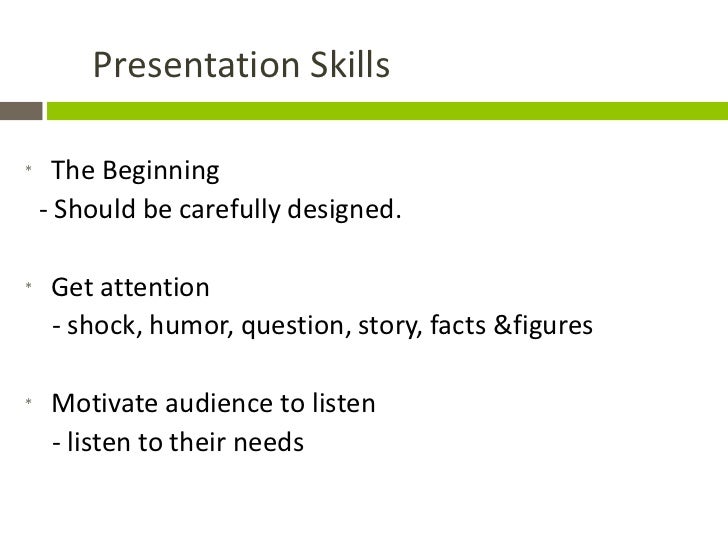 Presentation Skills

* The Beginning
- Should be carefully designed.

* Get attention
- shock, humor, question, story, facts &figures

* Motivate audience to listen
- listen to their needs